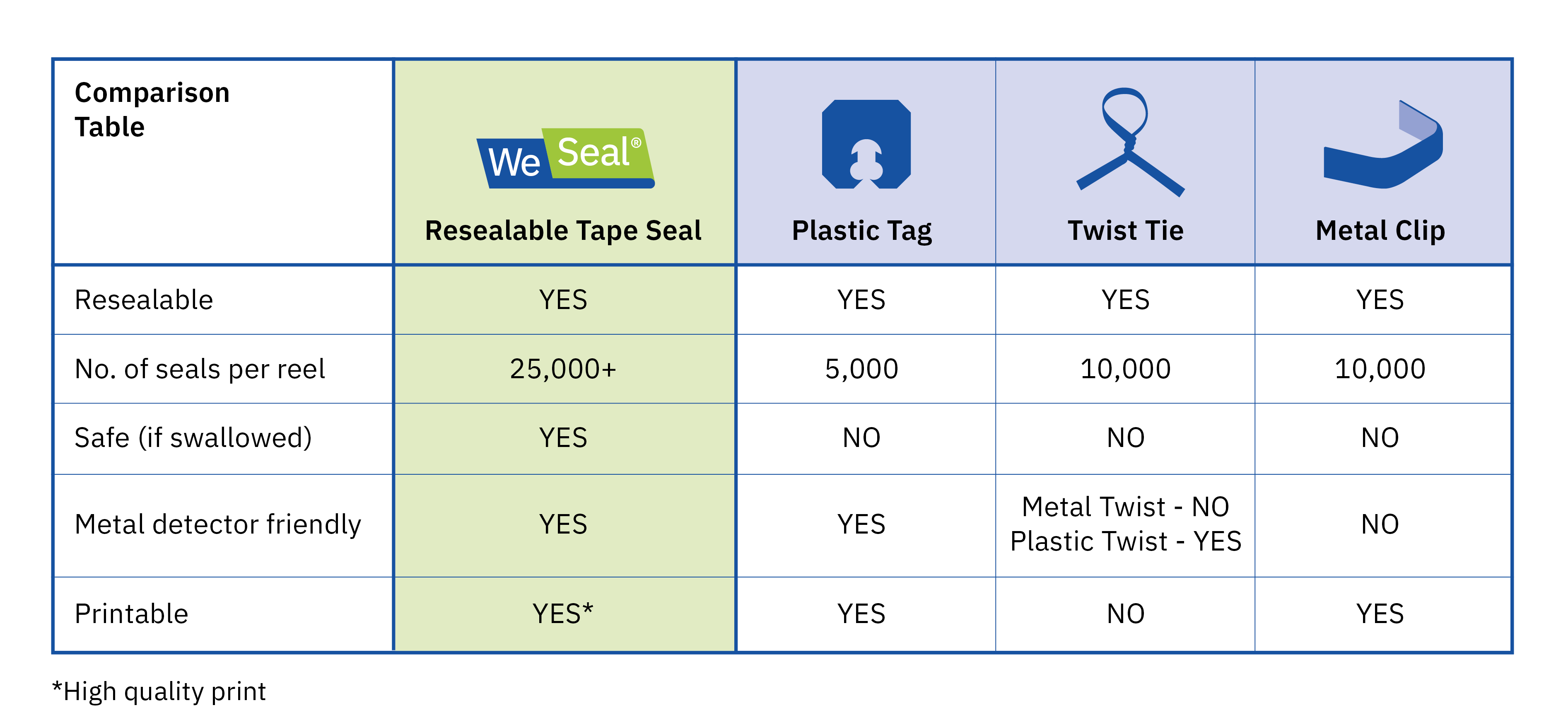 | Comparison Table | We Seal® Resealable Tape Seal | Plastic Tag | Twist Tie | Metal Clip |
|---|---|---|---|---|
| Resealable | YES | YES | YES | YES |
| No. of seals per reel | 25,000+ | 5,000 | 10,000 | 10,000 |
| Safe (if swallowed) | YES | NO | NO | NO |
| Metal detector friendly | YES | YES | Metal Twist - NO Plastic Twist - YES | NO |
| Printable | YES* | YES | NO | YES |

*High quality print